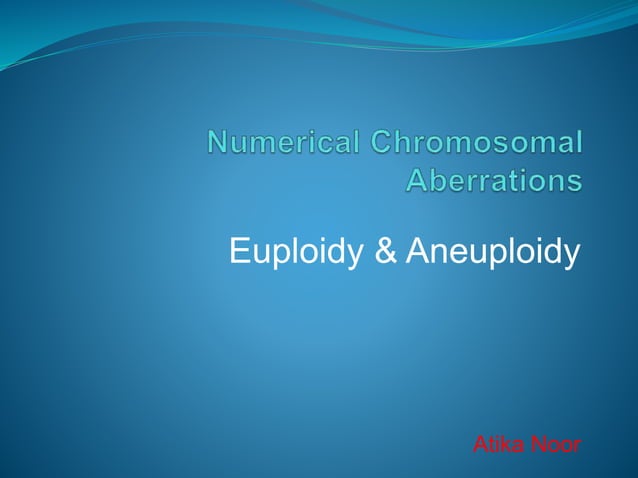 Numerical Chromosomal Aberrations

Euploidy & Aneuploidy

Atika Noor